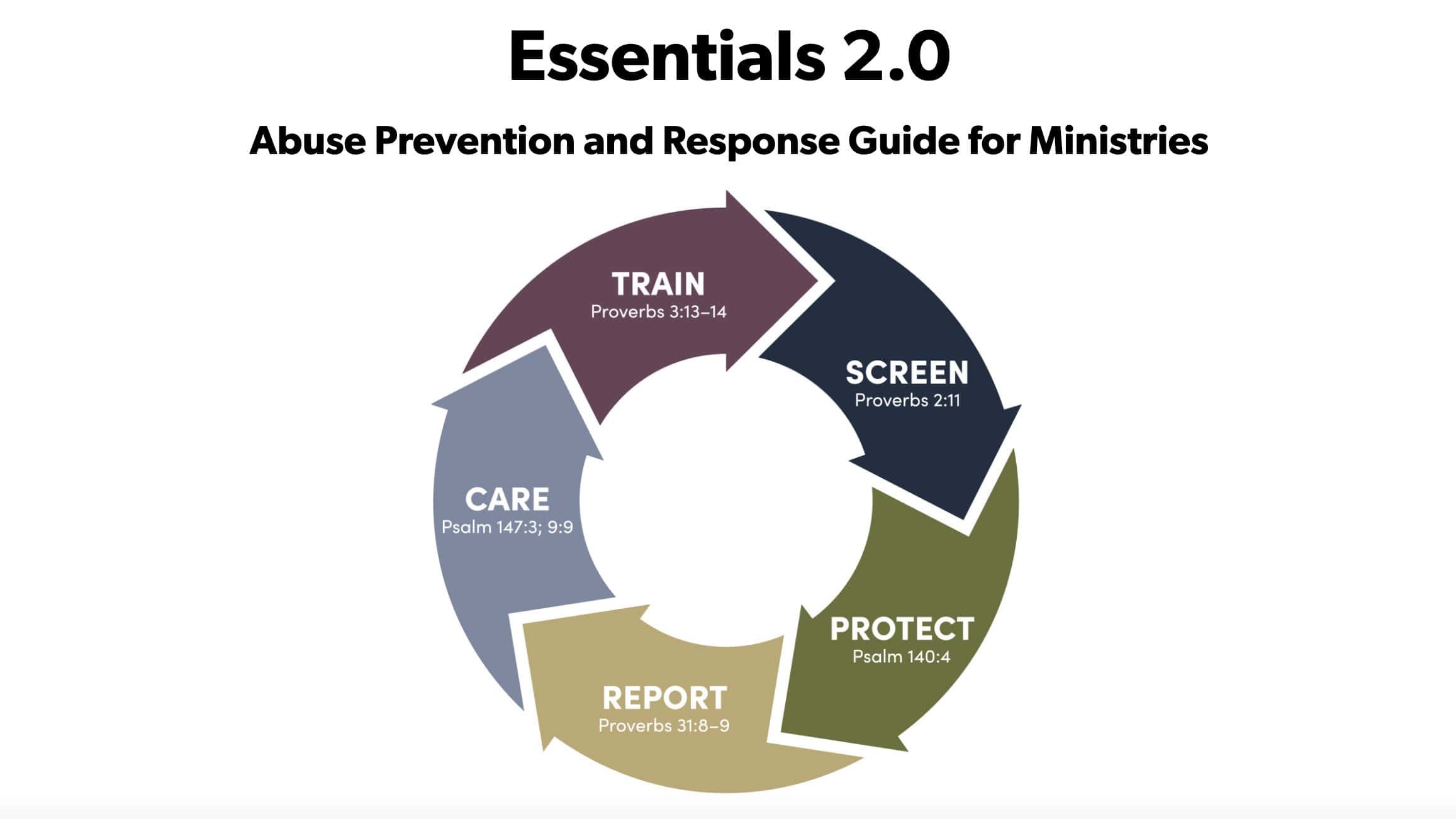 Essentials 2.0

Abuse Prevention and Response Guide for Ministries

TRAIN
Proverbs 3:13–14

SCREEN
Proverbs 2:11

PROTECT
Psalm 140:4

REPORT
Proverbs 31:8–9

CARE
Psalm 147:3; 9:9